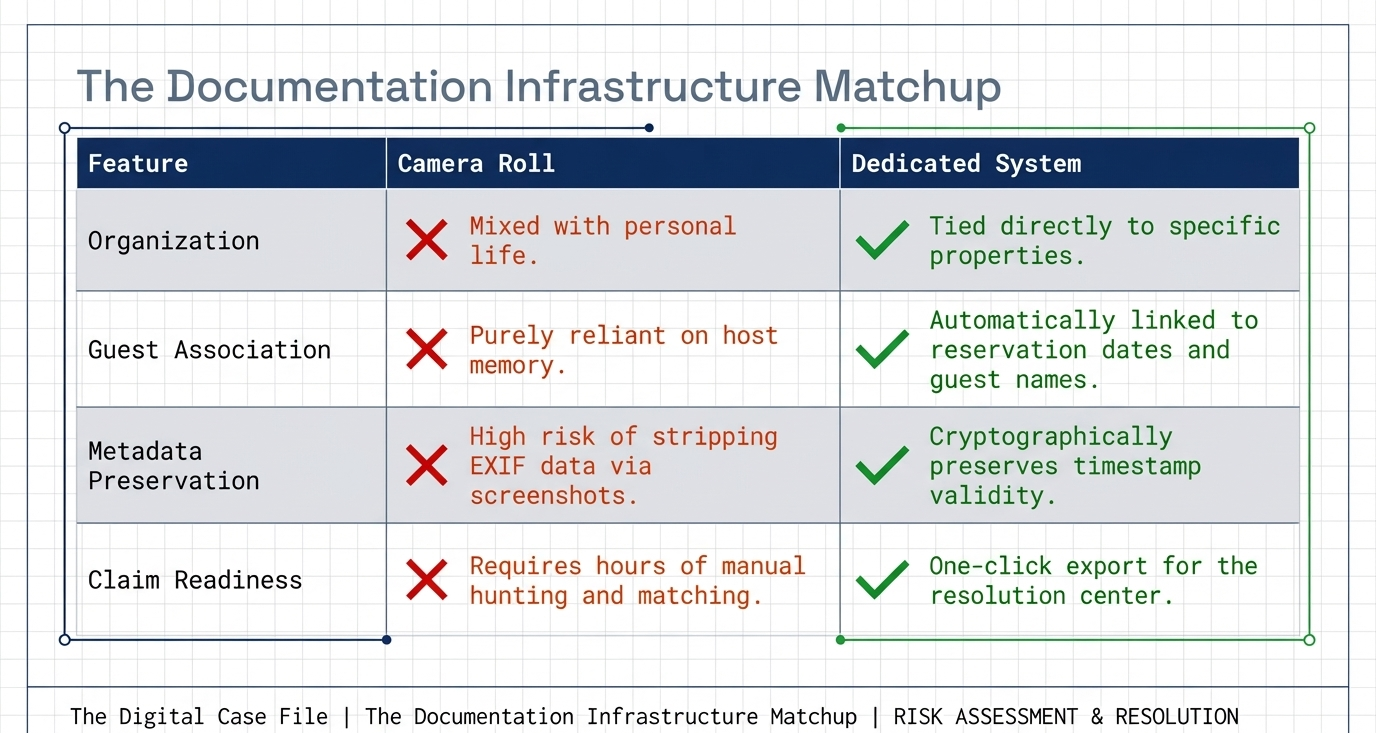 The Documentation Infrastructure Matchup

| Feature | Camera Roll | Dedicated System |
|---|---|---|
| Organization | Mixed with personal life. | Tied directly to specific properties. |
| Guest Association | Purely reliant on host memory. | Automatically linked to reservation dates and guest names. |
| Metadata Preservation | High risk of stripping EXIF data via screenshots. | Cryptographically preserves timestamp validity. |
| Claim Readiness | Requires hours of manual hunting and matching. | One-click export for the resolution center. |

The Digital Case File | The Documentation Infrastructure Matchup | RISK ASSESSMENT & RESOLUTION